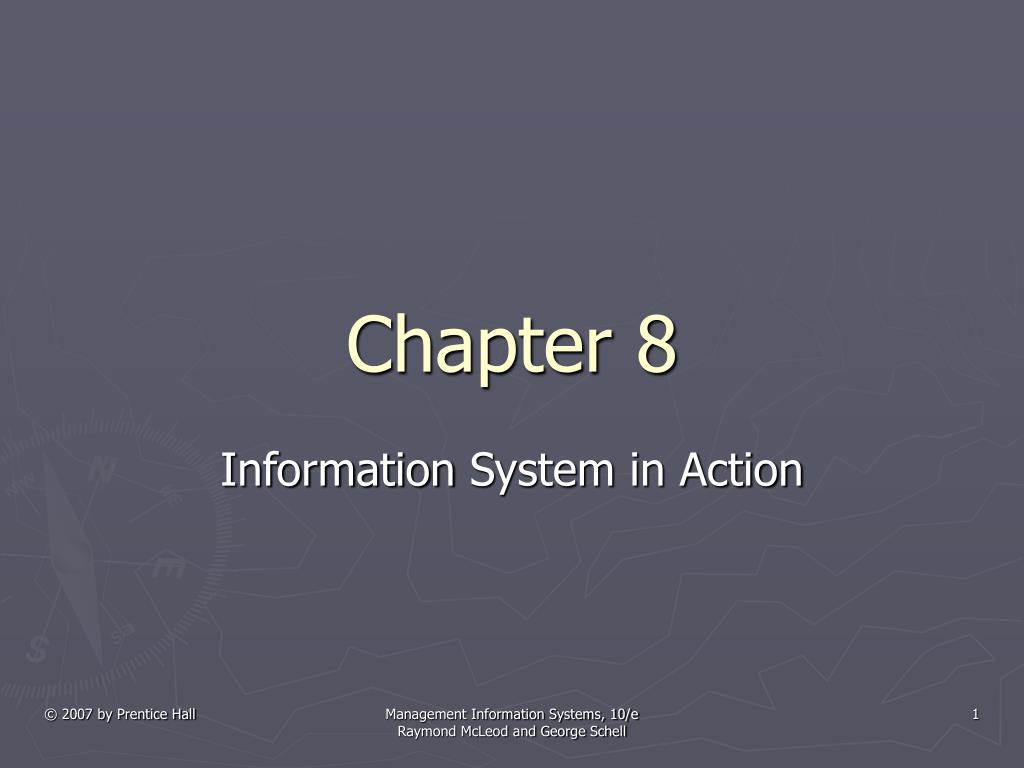 Chapter 8

Information System in Action

© 2007 by Prentice Hall

Management Information Systems, 10/e
Raymond McLeod and George Schell

1